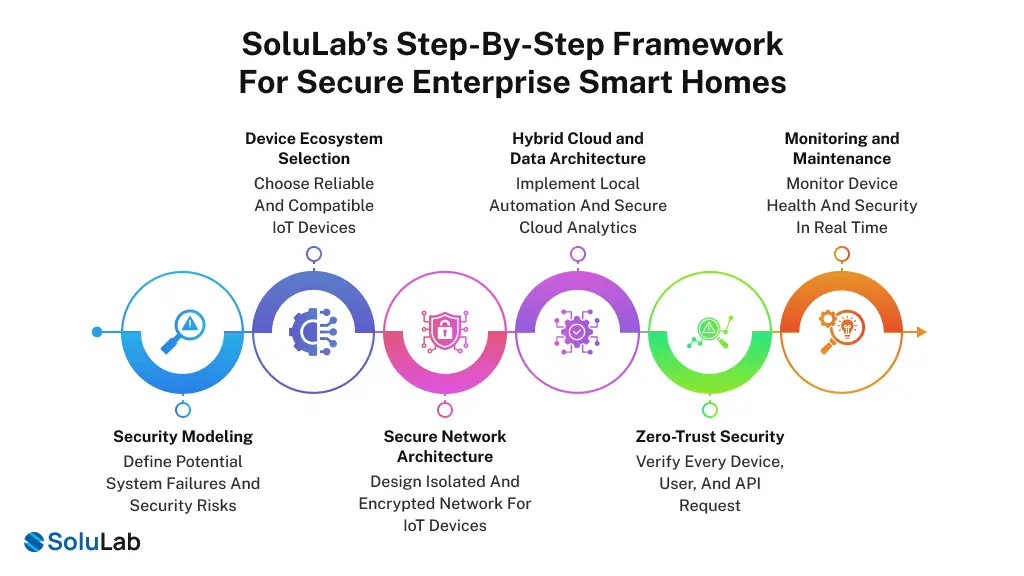 SoluLab's Step-By-Step Framework For Secure Enterprise Smart Homes

Device Ecosystem Selection
Choose Reliable And Compatible IoT Devices

Hybrid Cloud and Data Architecture
Implement Local Automation And Secure Cloud Analytics

Monitoring and Maintenance
Monitor Device Health And Security In Real Time

Security Modeling
Define Potential System Failures And Security Risks

Secure Network Architecture
Design Isolated And Encrypted Network For IoT Devices

Zero-Trust Security
Verify Every Device, User, And API Request

SoluLab